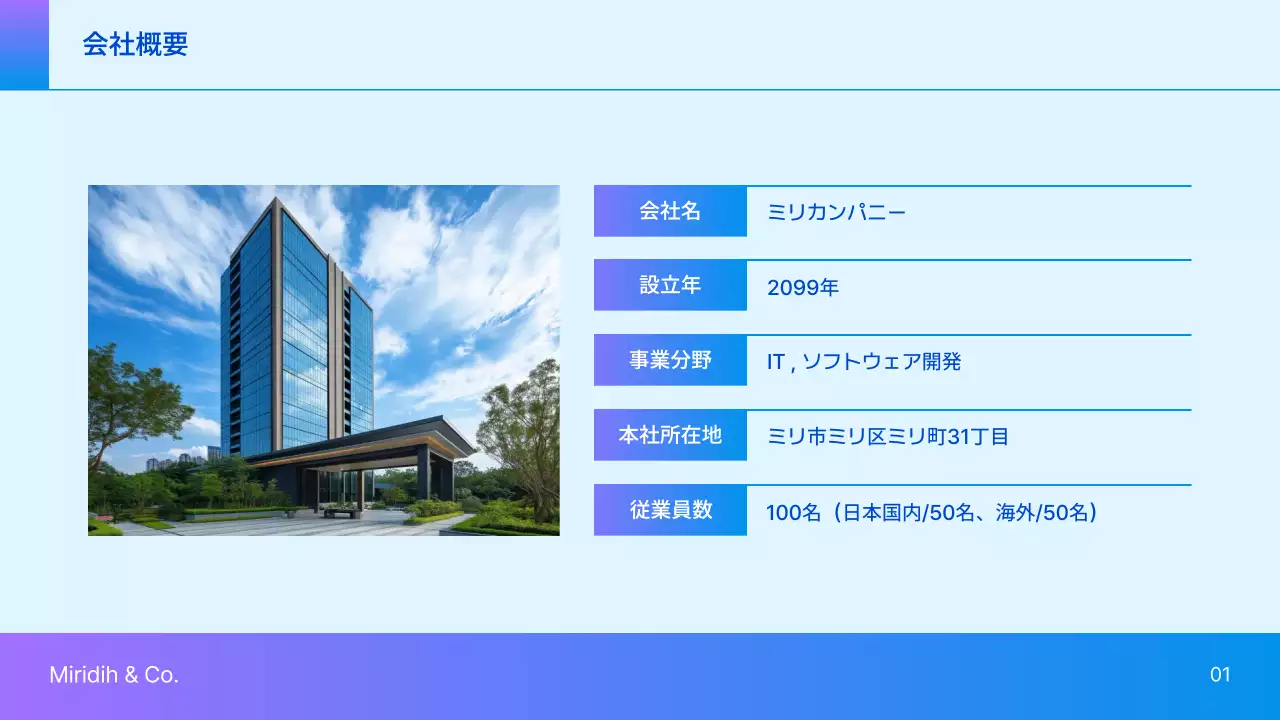 会社概要

| 会社名 | ミリカンパニー |
|---|---|
| 設立年 | 2099年 |
| 事業分野 | IT , ソフトウェア開発 |
| 本社所在地 | ミリ市ミリ区ミリ町31丁目 |
| 従業員数 | 100名（日本国内/50名、海外/50名） |

Miridih & Co.

01